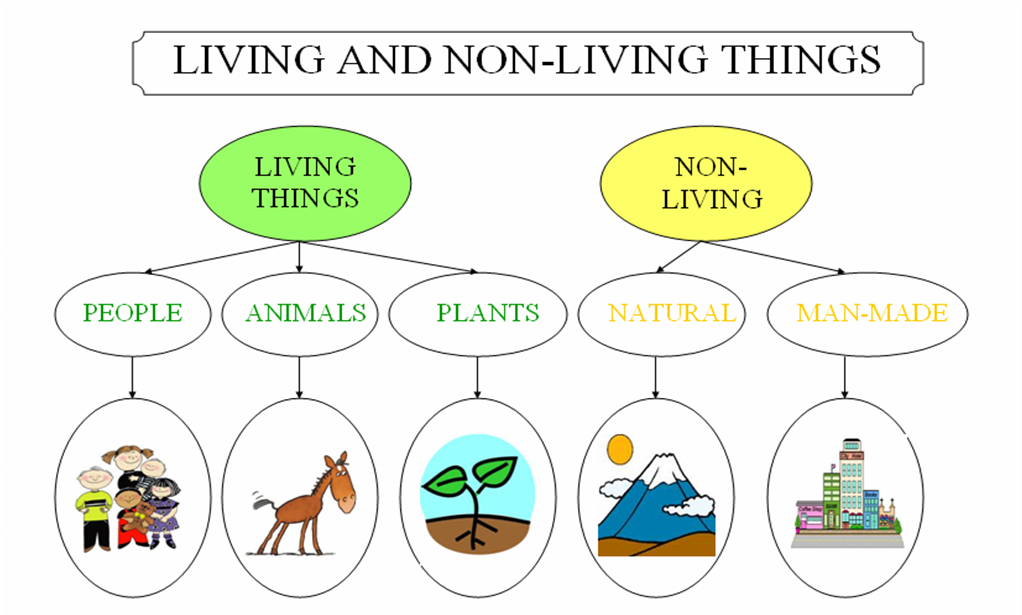 LIVING AND NON-LIVING THINGS

LIVING THINGS

NON-LIVING

PEOPLE

ANIMALS

PLANTS

NATURAL

MAN-MADE